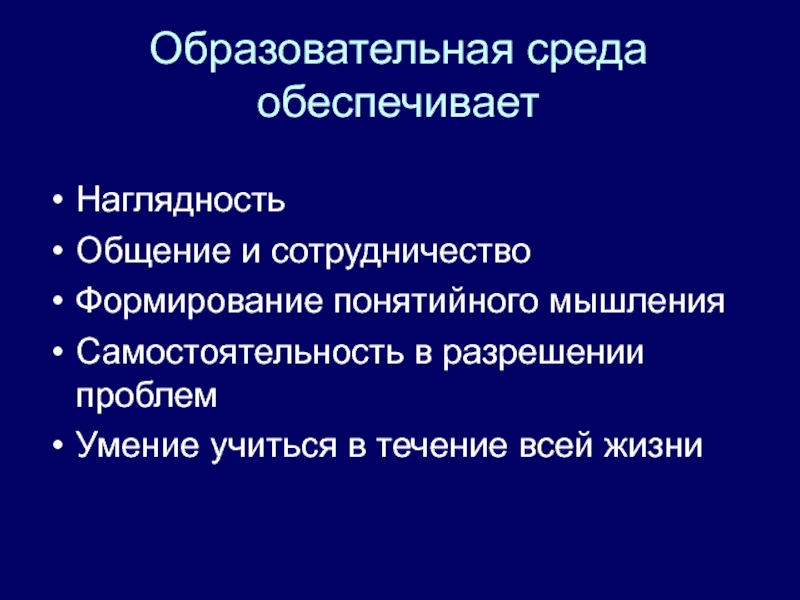 Образовательная среда обеспечивает

• Наглядность
• Общение и сотрудничество
• Формирование понятийного мышления
• Самостоятельность в разрешении проблем
• Умение учиться в течение всей жизни